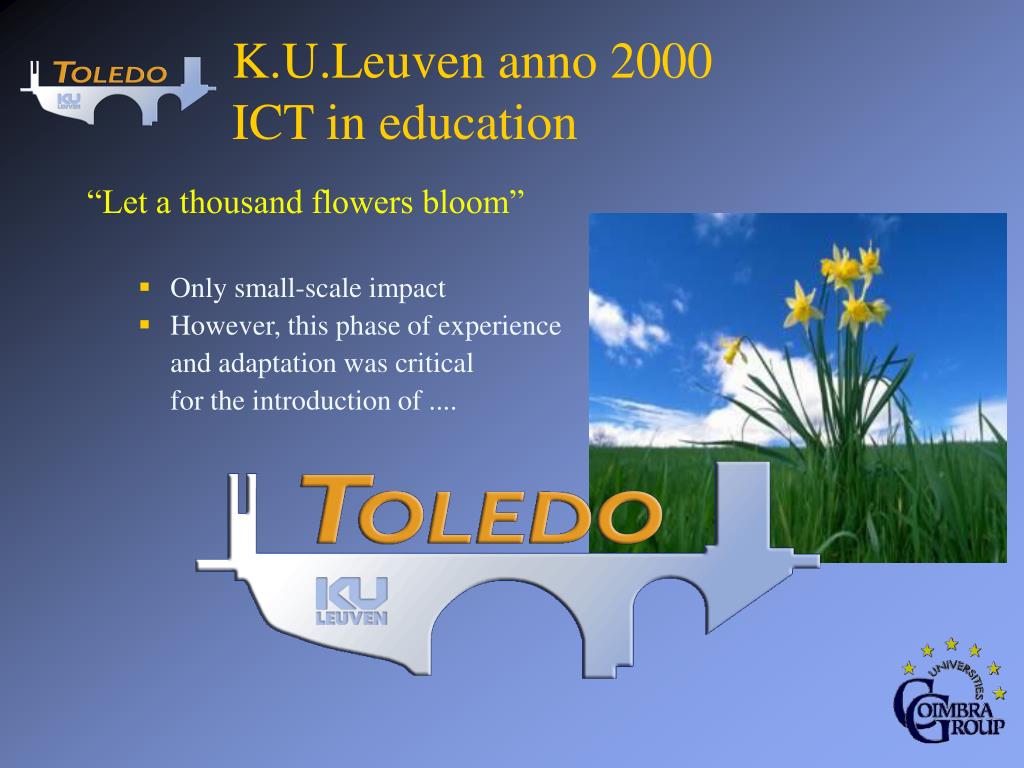 TOLEDO
KU LEUVEN

K.U.Leuven anno 2000
ICT in education

“Let a thousand flowers bloom”

▪ Only small-scale impact
▪ However, this phase of experience and adaptation was critical for the introduction of ....

TOLEDO
KU LEUVEN

UNIVERSITIES
COIMBRA GROUP